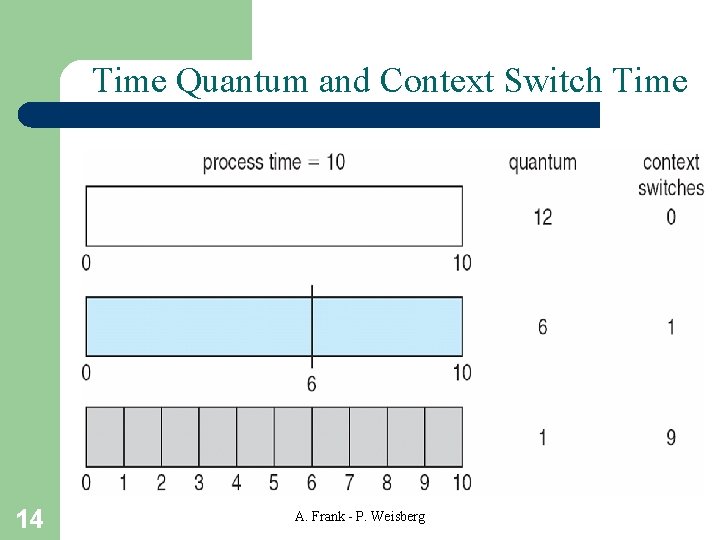 Time Quantum and Context Switch Time

process time = 10

quantum

context switches

12

0

0

10

6

1

0

6

10

1

9

0 1 2 3 4 5 6 7 8 9 10

14

A. Frank - P. Weisberg